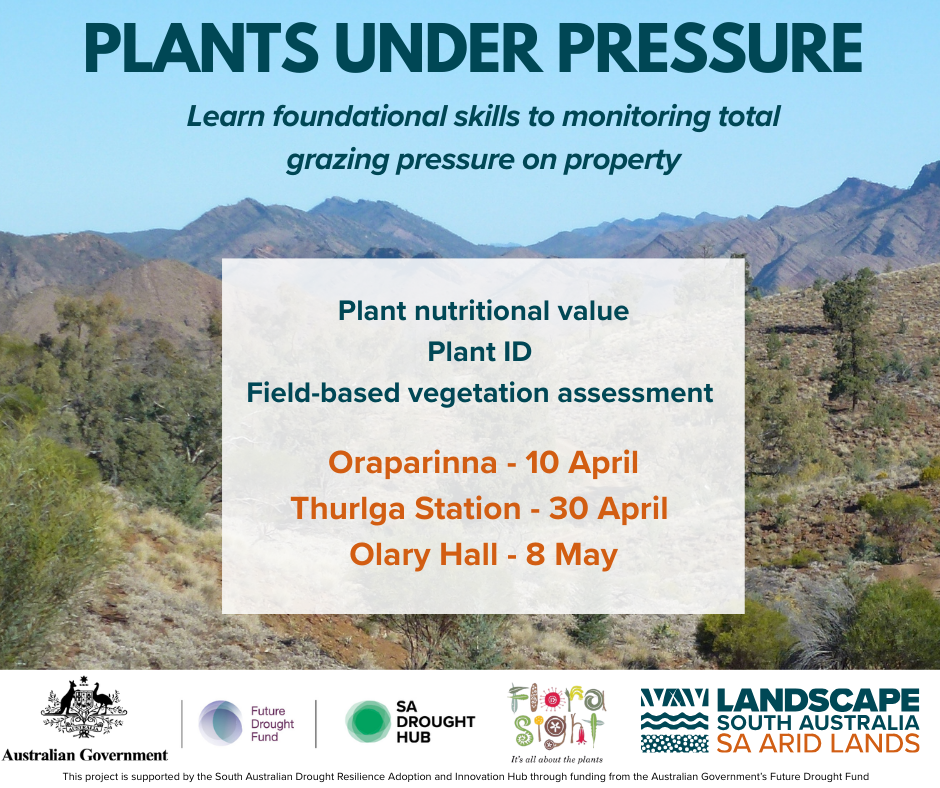 PLANTS UNDER PRESSURE

Learn foundational skills to monitoring total grazing pressure on property

Plant nutritional value
Plant ID
Field-based vegetation assessment

Oraparinna - 10 April
Thurlga Station - 30 April
Olary Hall - 8 May

Australian Government

Future Drought Fund

SA DROUGHT HUB

Flora Sight
It's all about the plants

LANDSCAPE SOUTH AUSTRALIA
SA ARID LANDS

This project is supported by the South Australian Drought Resilience Adoption and Innovation Hub through funding from the Australian Government's Future Drought Fund